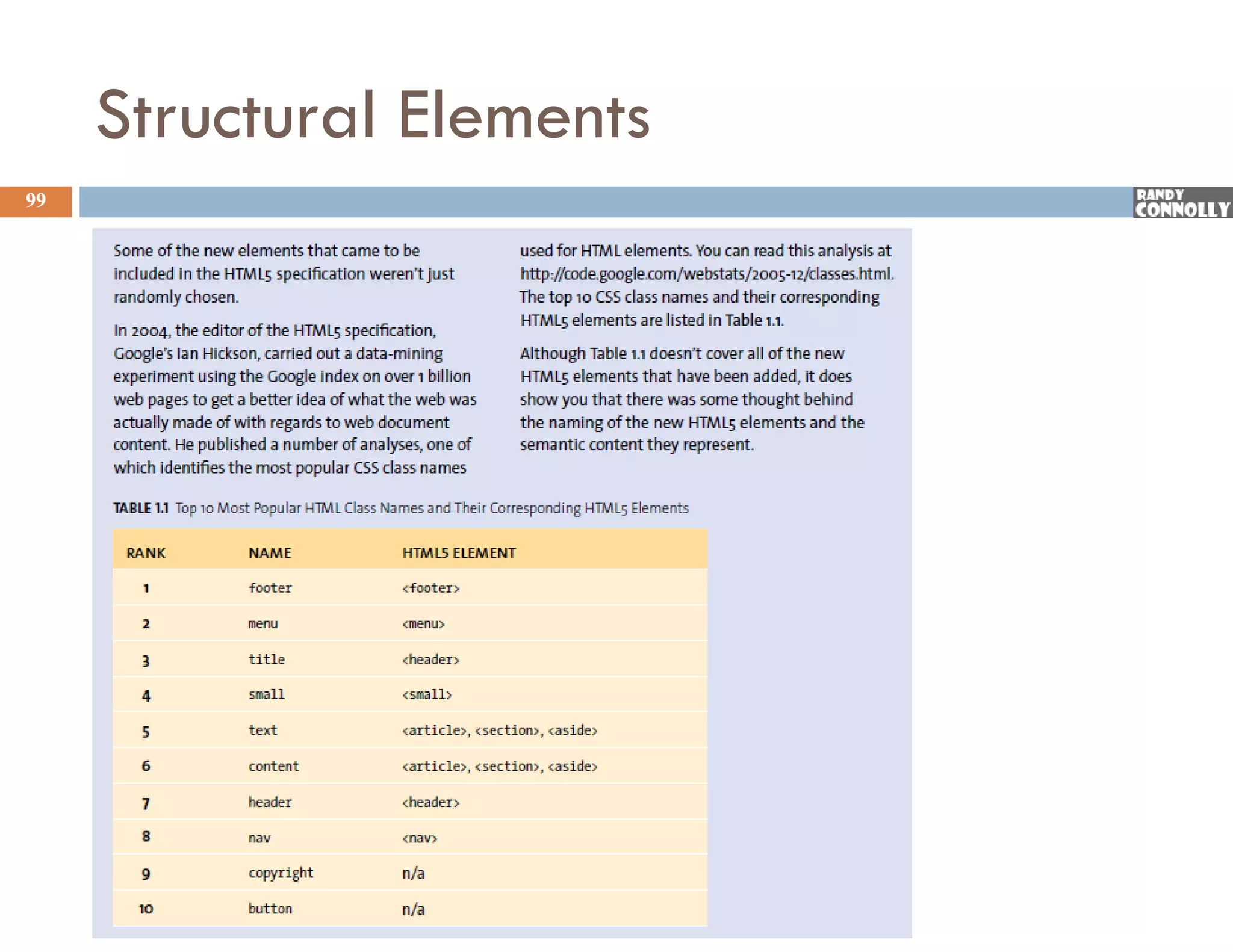 Structural Elements

99

RANDY CONNOLLY

Some of the new elements that came to be included in the HTML5 specification weren't just randomly chosen.

In 2004, the editor of the HTML5 specification, Google's Ian Hickson, carried out a data-mining experiment using the Google index on over 1 billion web pages to get a better idea of what the web was actually made of with regards to web document content. He published a number of analyses, one of which identifies the most popular CSS class names used for HTML elements. You can read this analysis at http://code.google.com/webstats/2005-12/classes.html. The top 10 CSS class names and their corresponding HTML5 elements are listed in Table 1.1.

Although Table 1.1 doesn't cover all of the new HTML5 elements that have been added, it does show you that there was some thought behind the naming of the new HTML5 elements and the semantic content they represent.

TABLE 1.1 Top 10 Most Popular HTML Class Names and Their Corresponding HTML5 Elements

| RANK | NAME | HTML5 ELEMENT |
|---|---|---|
| 1 | footer | <footer> |
| 2 | menu | <menu> |
| 3 | title | <header> |
| 4 | small | <small> |
| 5 | text | <article>, <section>, <aside> |
| 6 | content | <article>, <section>, <aside> |
| 7 | header | <header> |
| 8 | nav | <nav> |
| 9 | copyright | n/a |
| 10 | button | n/a |